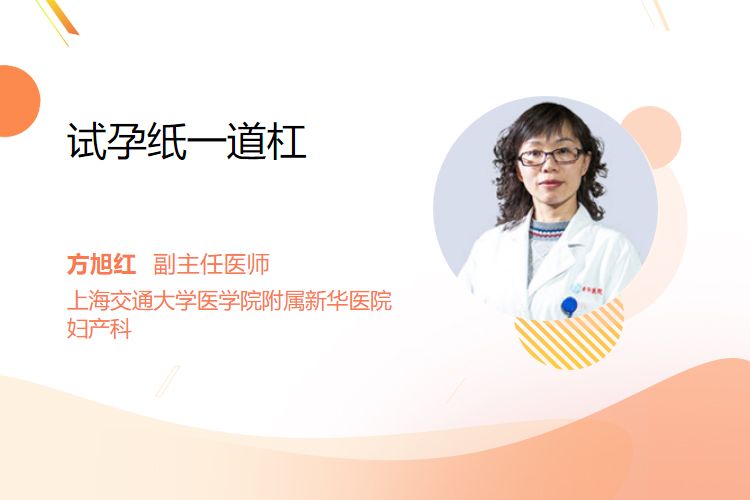 试孕纸一道杠

方旭红 副主任医师
上海交通大学医学院附属新华医院
妇产科